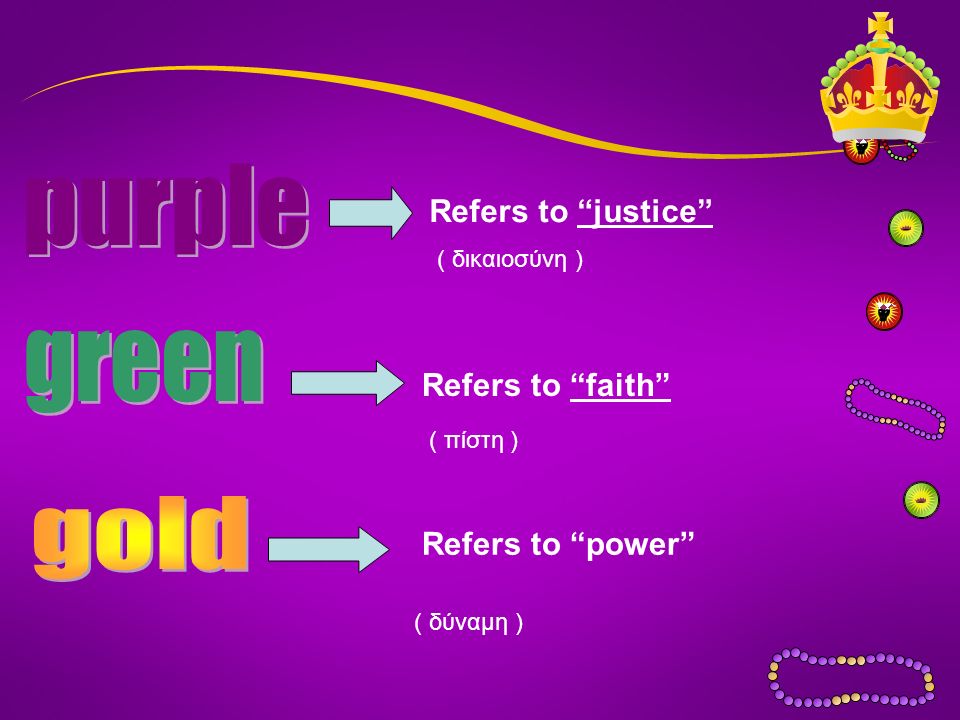 purple

Refers to “justice”

( δικαιοσύνη )

green

Refers to “faith”

( πίστη )

gold

Refers to “power”

( δύναμη )